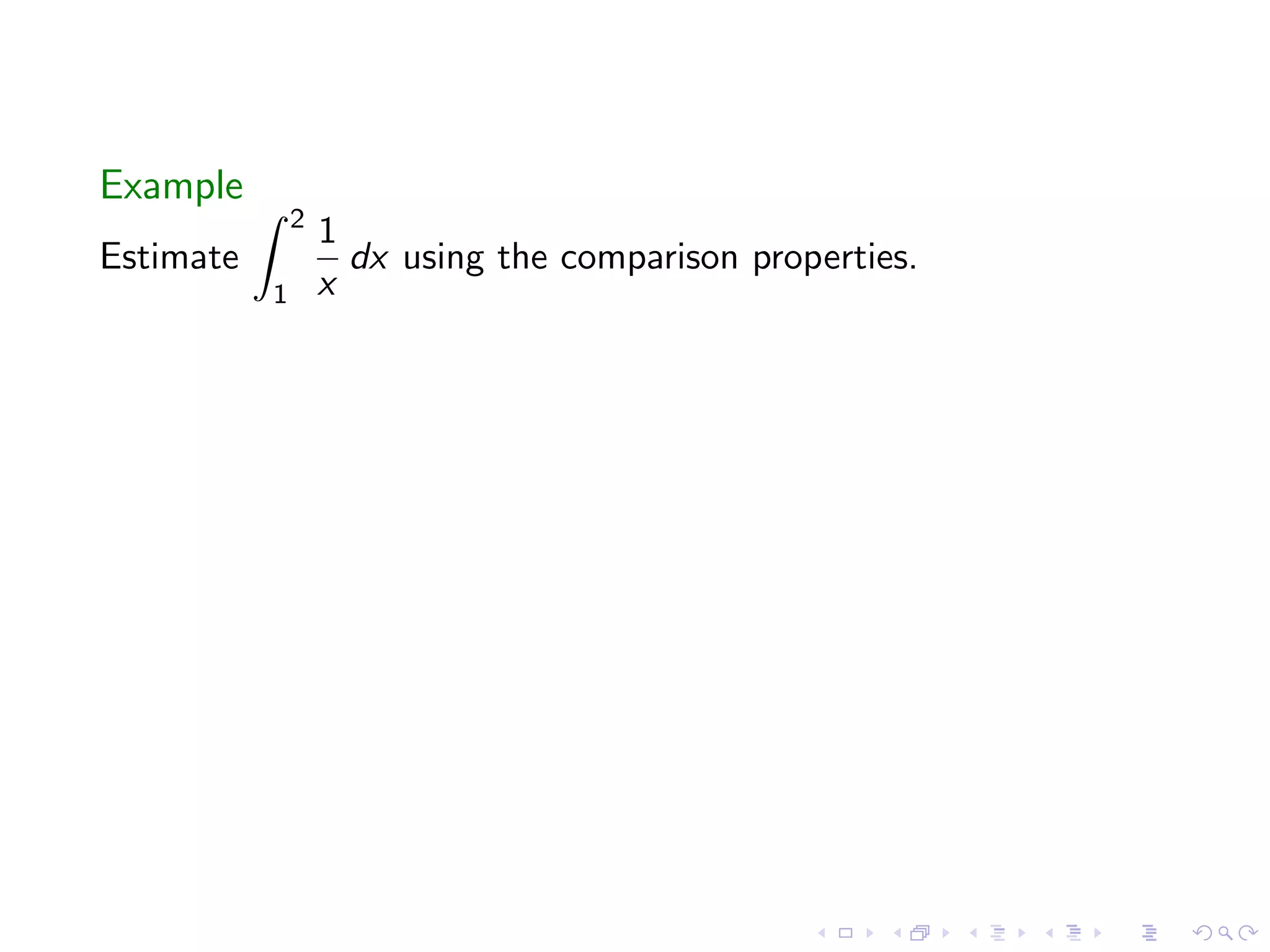 Example

Estimate $\int_1^2 \frac{1}{x}\,dx$ using the comparison properties.